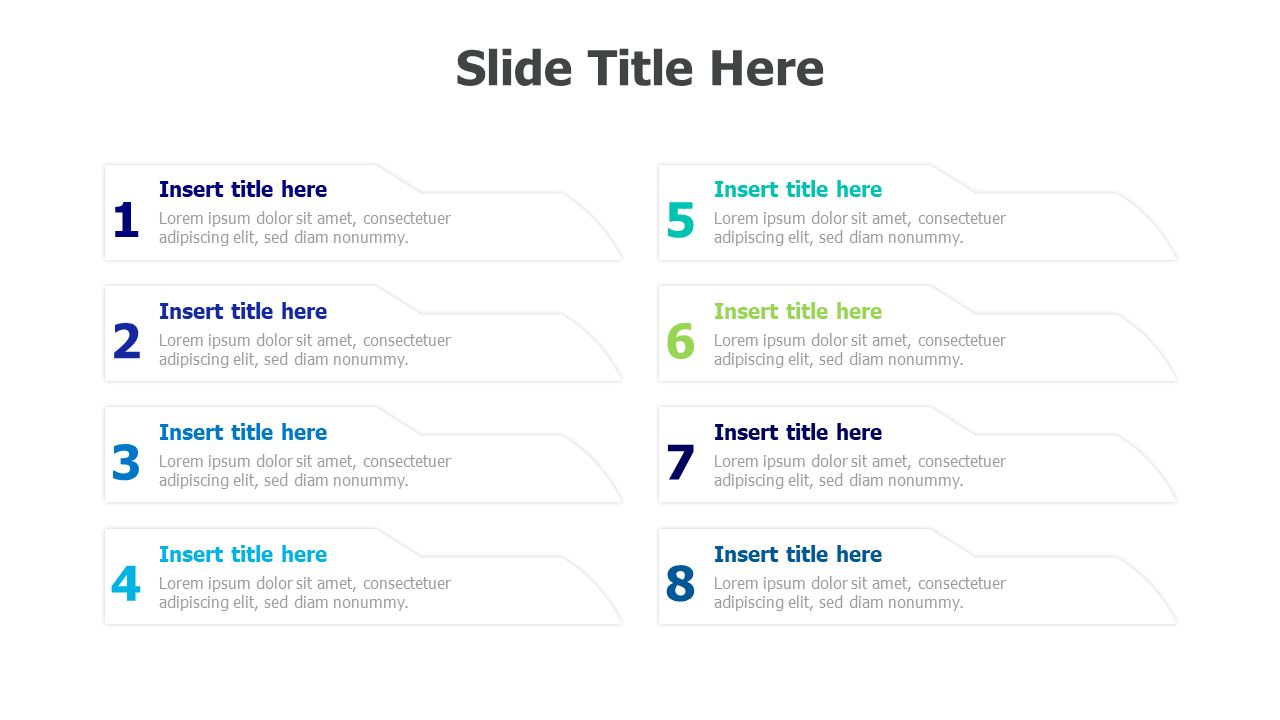 Slide Title Here

1
Insert title here
Lorem ipsum dolor sit amet, consectetuer adipiscing elit, sed diam nonummy.

2
Insert title here
Lorem ipsum dolor sit amet, consectetuer adipiscing elit, sed diam nonummy.

3
Insert title here
Lorem ipsum dolor sit amet, consectetuer adipiscing elit, sed diam nonummy.

4
Insert title here
Lorem ipsum dolor sit amet, consectetuer adipiscing elit, sed diam nonummy.

5
Insert title here
Lorem ipsum dolor sit amet, consectetuer adipiscing elit, sed diam nonummy.

6
Insert title here
Lorem ipsum dolor sit amet, consectetuer adipiscing elit, sed diam nonummy.

7
Insert title here
Lorem ipsum dolor sit amet, consectetuer adipiscing elit, sed diam nonummy.

8
Insert title here
Lorem ipsum dolor sit amet, consectetuer adipiscing elit, sed diam nonummy.